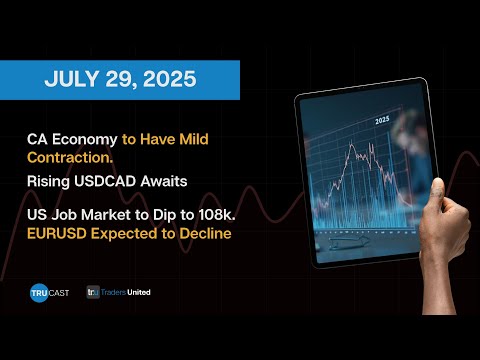 JULY 29, 2025

CA Economy to Have Mild Contraction.

Rising USDCAD Awaits

US Job Market to Dip to 108k. EURUSD Expected to Decline

2025

TRU CAST

tru Traders United